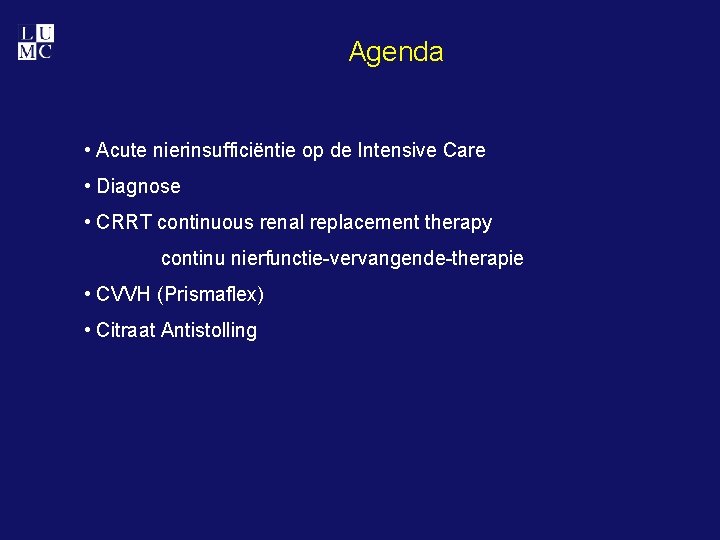 L U
M C

Agenda

• Acute nierinsufficiëntie op de Intensive Care

• Diagnose

• CRRT continuous renal replacement therapy

continu nierfunctie-vervangende-therapie

• CVVH (Prismaflex)

• Citraat Antistolling